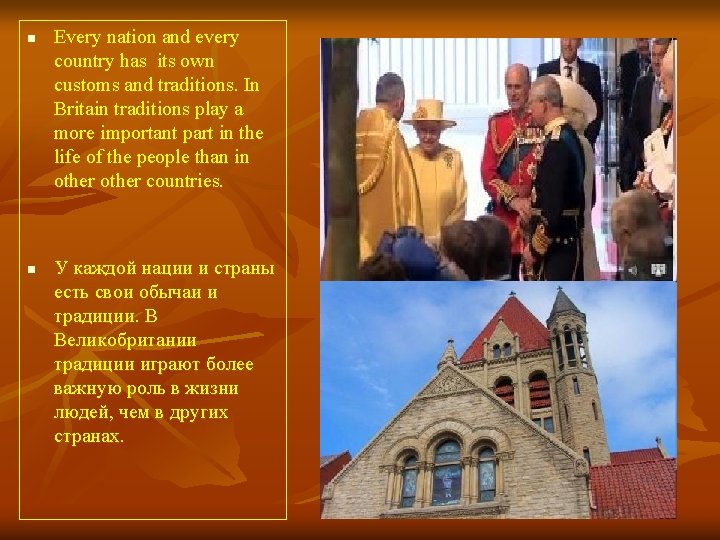 Every nation and every country has its own customs and traditions. In Britain traditions play a more important part in the life of the people than in other other countries.

У каждой нации и страны есть свои обычаи и традиции. В Великобритании традиции играют более важную роль в жизни людей, чем в других странах.